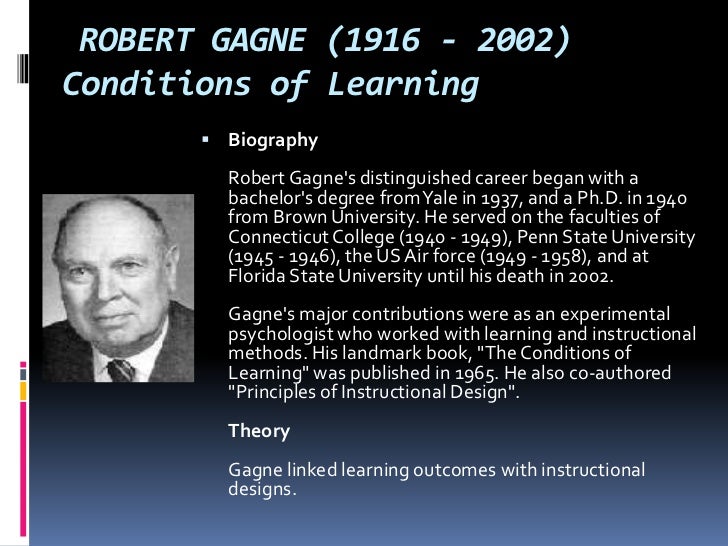 ROBERT GAGNE (1916 - 2002)
Conditions of Learning

▪ Biography

Robert Gagne's distinguished career began with a bachelor's degree from Yale in 1937, and a Ph.D. in 1940 from Brown University. He served on the faculties of Connecticut College (1940 - 1949), Penn State University (1945 - 1946), the US Air force (1949 - 1958), and at Florida State University until his death in 2002.

Gagne's major contributions were as an experimental psychologist who worked with learning and instructional methods. His landmark book, "The Conditions of Learning" was published in 1965. He also co-authored "Principles of Instructional Design".

Theory

Gagne linked learning outcomes with instructional designs.